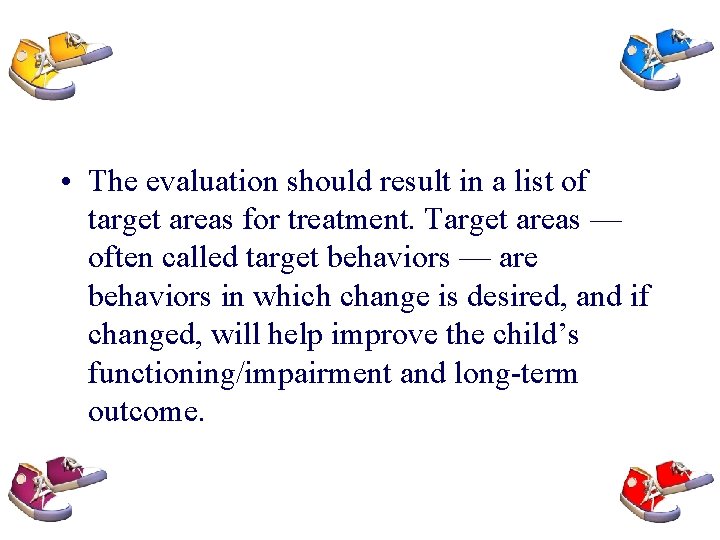 • The evaluation should result in a list of target areas for treatment. Target areas — often called target behaviors — are behaviors in which change is desired, and if changed, will help improve the child’s functioning/impairment and long-term outcome.